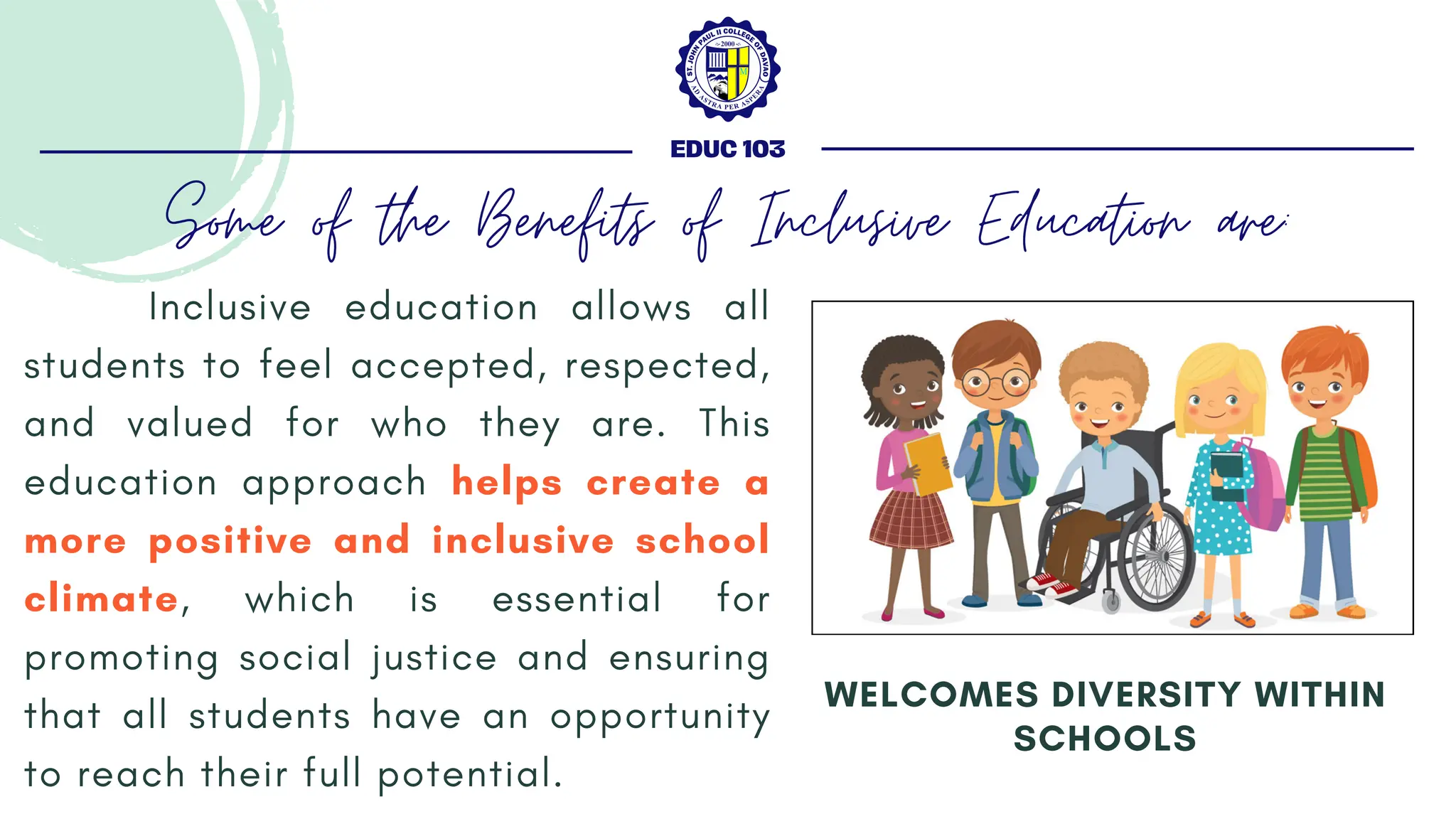 ST. JOHN PAUL II COLLEGE OF DAVAO
2000
AD ASTRA PER ASPERA

EDUC 103

Some of the Benefits of Inclusive Education are:

Inclusive education allows all students to feel accepted, respected, and valued for who they are. This education approach helps create a more positive and inclusive school climate, which is essential for promoting social justice and ensuring that all students have an opportunity to reach their full potential.

WELCOMES DIVERSITY WITHIN SCHOOLS